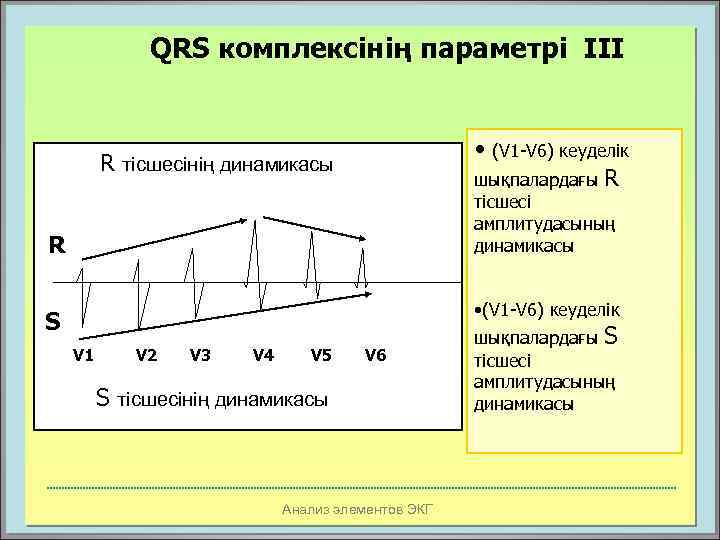 QRS комплексінің параметрі III

R тісшесінің динамикасы

R

S

V1 V2 V3 V4 V5 V6

S тісшесінің динамикасы

• (V1-V6) кеуделік шықпалардағы R тісшесі амплитудасының динамикасы

•(V1-V6) кеуделік шықпалардағы S тісшесі амплитудасының динамикасы

Анализ элементов ЭКГ